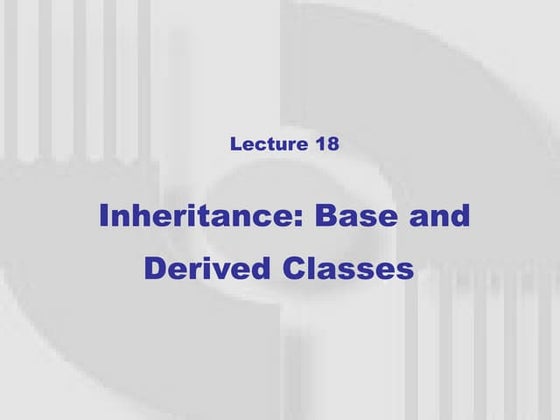 Lecture 18

Inheritance: Base and Derived Classes